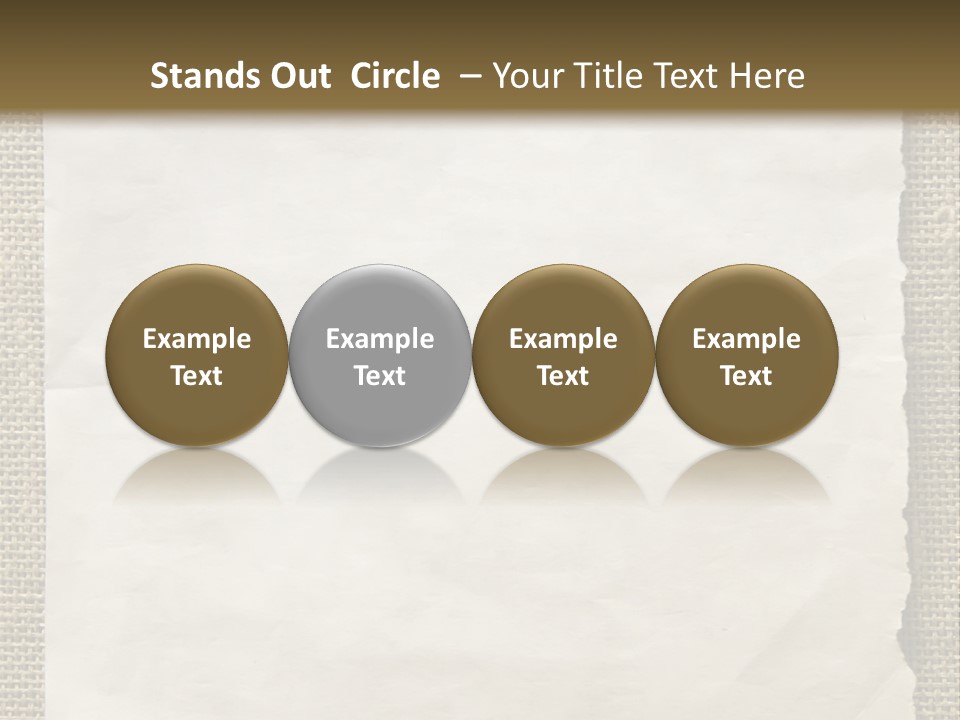 Stands Out Circle – Your Title Text Here

Example Text

Example Text

Example Text

Example Text